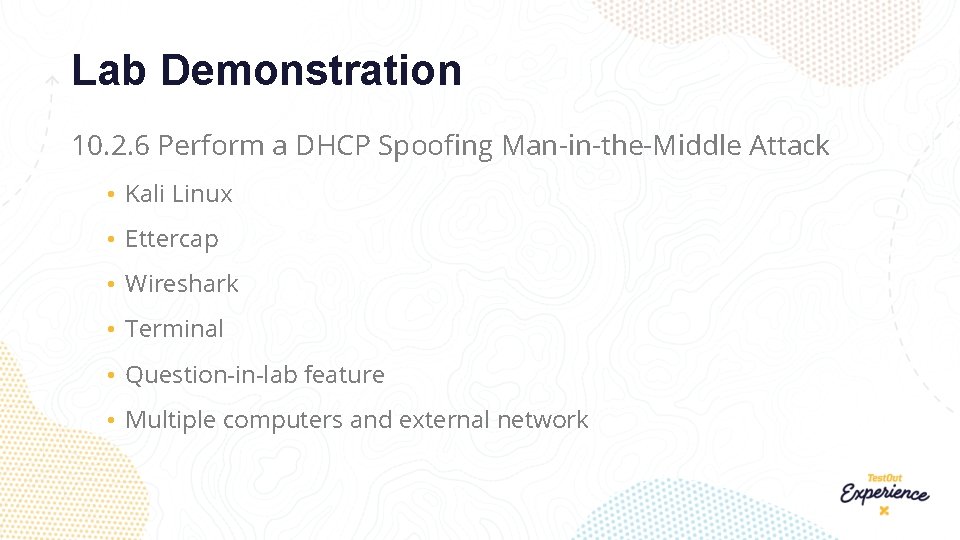 Lab Demonstration

10.2.6 Perform a DHCP Spoofing Man-in-the-Middle Attack

• Kali Linux
• Ettercap
• Wireshark
• Terminal
• Question-in-lab feature
• Multiple computers and external network

TestOut
Experience